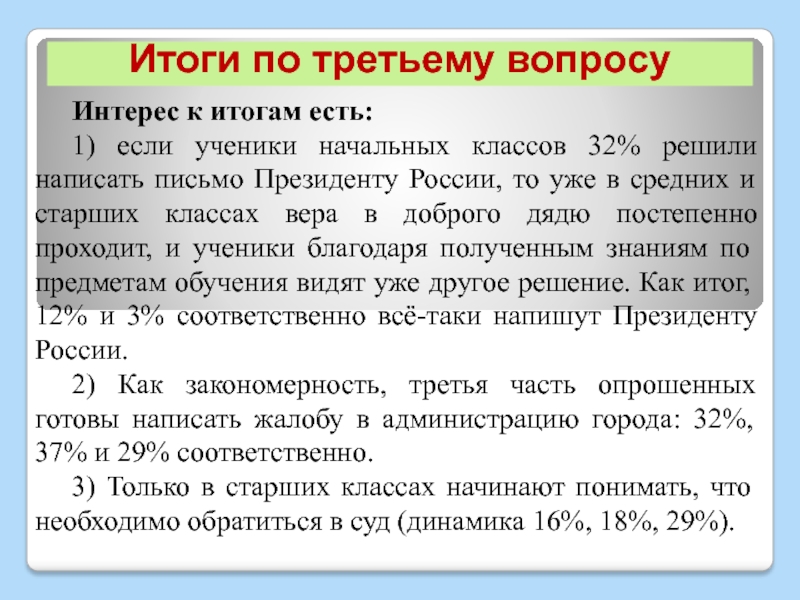 Итоги по третьему вопросу

Интерес к итогам есть:

1) если ученики начальных классов 32% решили написать письмо Президенту России, то уже в средних и старших классах вера в доброго дядю постепенно проходит, и ученики благодаря полученным знаниям по предметам обучения видят уже другое решение. Как итог, 12% и 3% соответственно всё-таки напишут Президенту России.

2) Как закономерность, третья часть опрошенных готовы написать жалобу в администрацию города: 32%, 37% и 29% соответственно.

3) Только в старших классах начинают понимать, что необходимо обратиться в суд (динамика 16%, 18%, 29%).